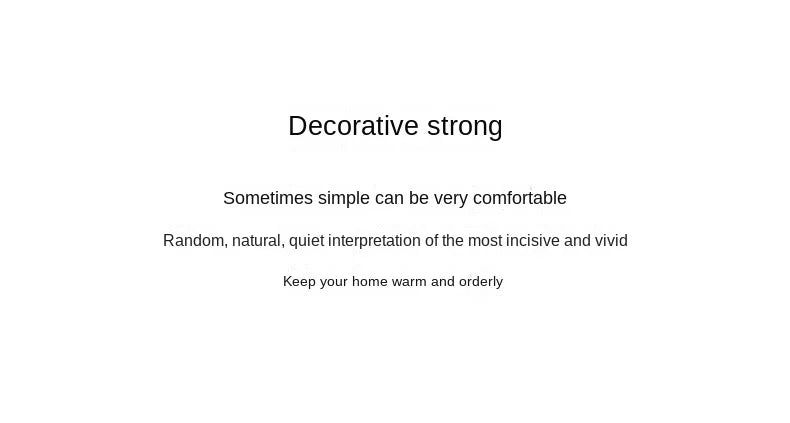 Decorative strong

Sometimes simple can be very comfortable

Random, natural, quiet interpretation of the most incisive and vivid

Keep your home warm and orderly